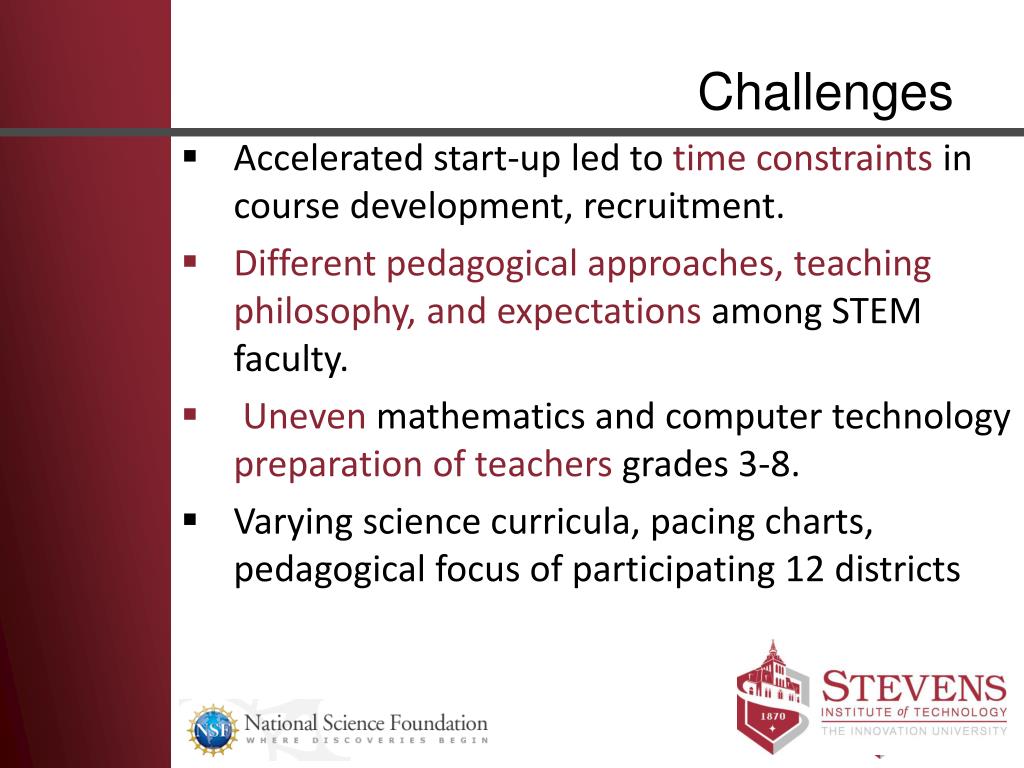 Challenges

▪ Accelerated start-up led to time constraints in course development, recruitment.

▪ Different pedagogical approaches, teaching philosophy, and expectations among STEM faculty.

▪ Uneven mathematics and computer technology preparation of teachers grades 3-8.

▪ Varying science curricula, pacing charts, pedagogical focus of participating 12 districts

NSF National Science Foundation
WHERE DISCOVERIES BEGIN

1870
STEVENS
INSTITUTE of TECHNOLOGY
THE INNOVATION UNIVERSITY